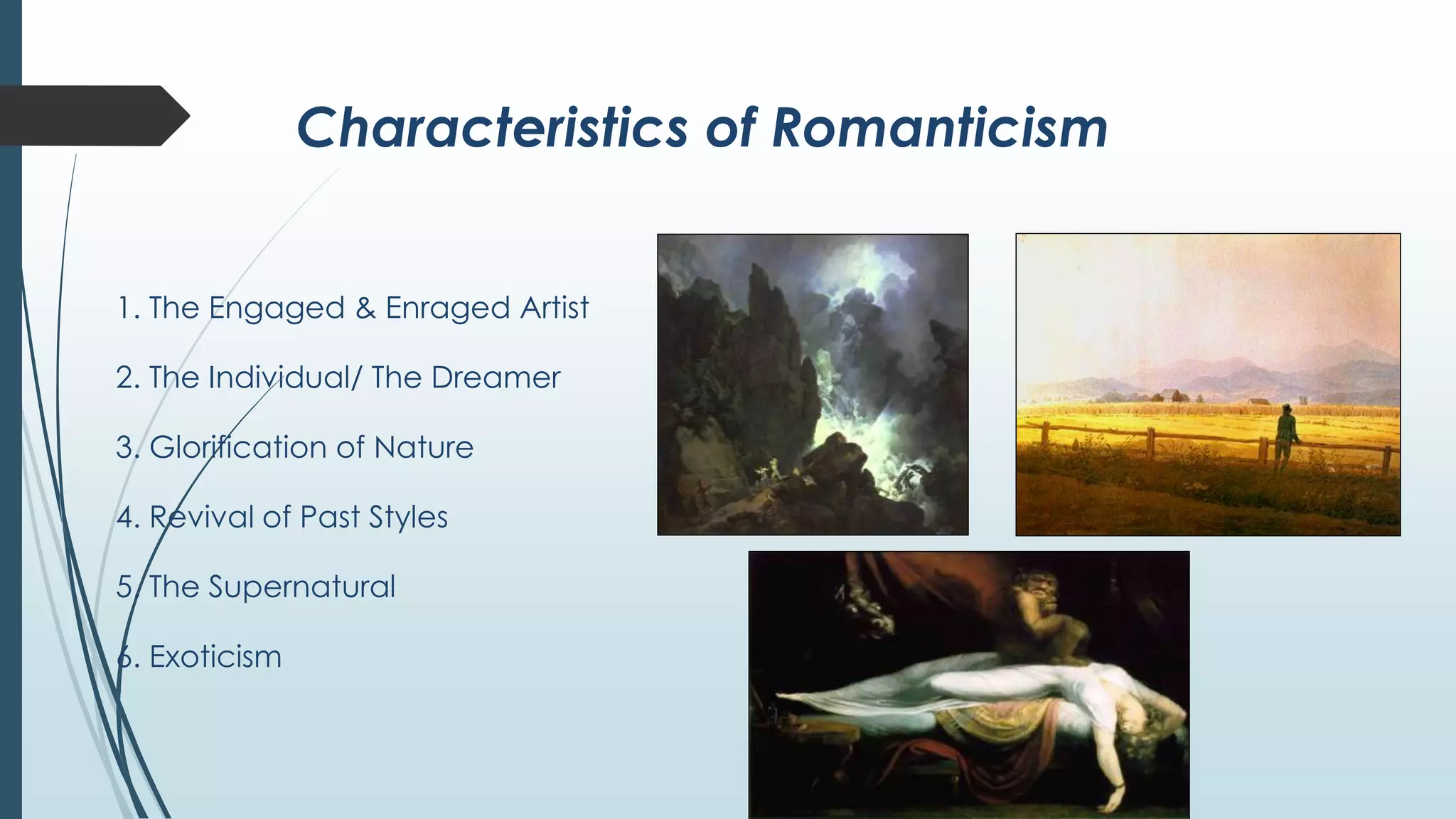 Characteristics of Romanticism

1. The Engaged & Enraged Artist

2. The Individual/ The Dreamer

3. Glorification of Nature

4. Revival of Past Styles

5. The Supernatural

6. Exoticism